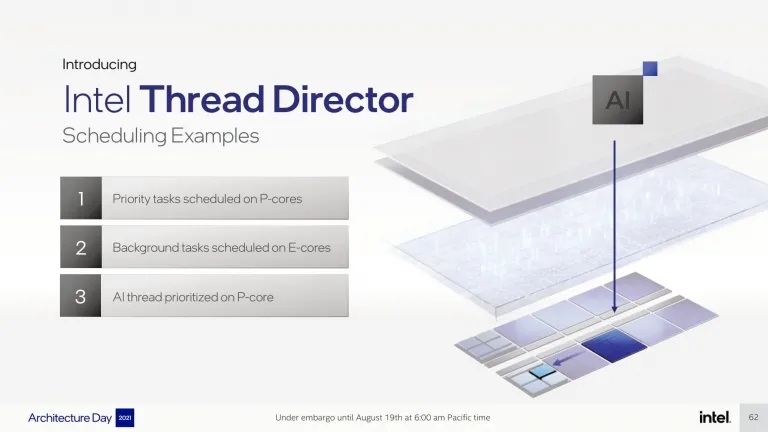 Introducing

Intel Thread Director

Scheduling Examples

1 Priority tasks scheduled on P-cores

2 Background tasks scheduled on E-cores

3 AI thread prioritized on P-core

AI

Architecture Day 2021

Under embargo until August 19th at 6:00 am Pacific time

intel.

62